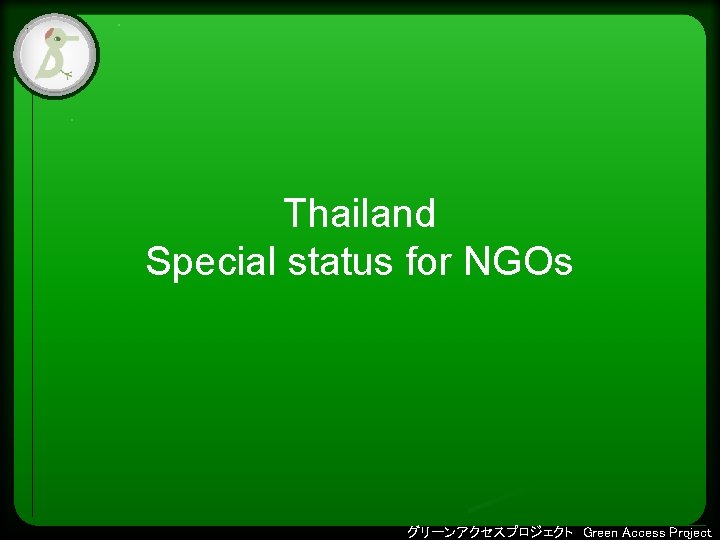 Thailand
Special status for NGOs

グリーンアクセスプロジェクト Green Access Project